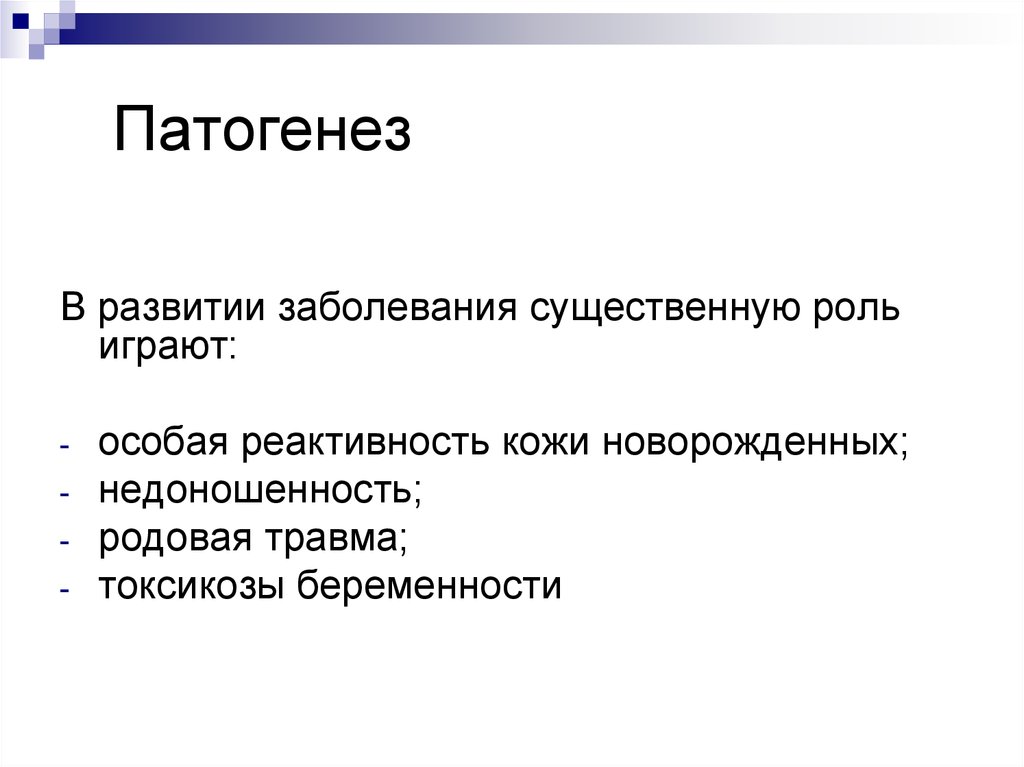 Патогенез

В развитии заболевания существенную роль играют:

- особая реактивность кожи новорожденных;
- недоношенность;
- родовая травма;
- токсикозы беременности